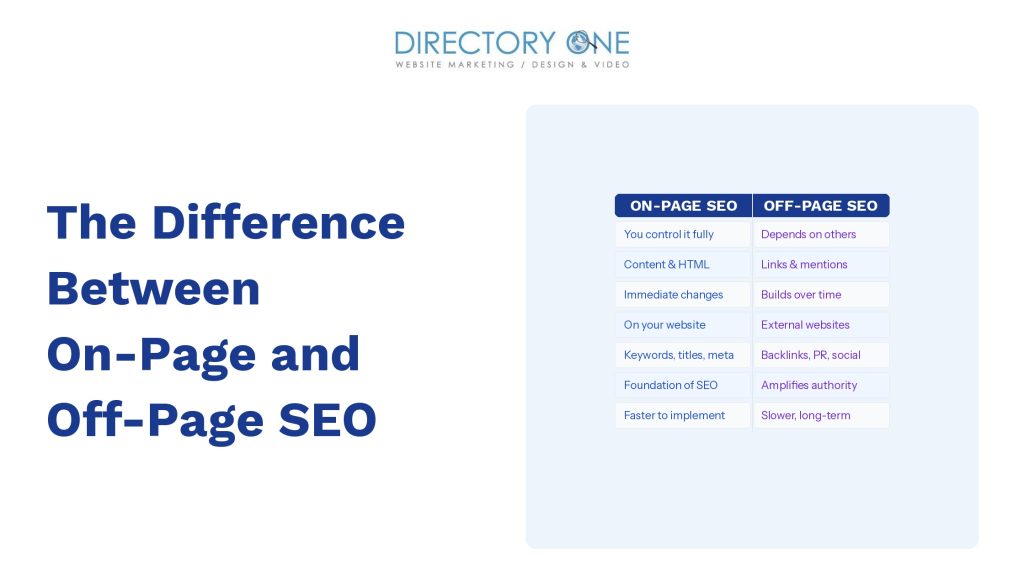 DIRECTORY ONE
WEBSITE MARKETING / DESIGN & VIDEO

The Difference Between On-Page and Off-Page SEO

| ON-PAGE SEO | OFF-PAGE SEO |
|---|---|
| You control it fully | Depends on others |
| Content & HTML | Links & mentions |
| Immediate changes | Builds over time |
| On your website | External websites |
| Keywords, titles, meta | Backlinks, PR, social |
| Foundation of SEO | Amplifies authority |
| Faster to implement | Slower, long-term |